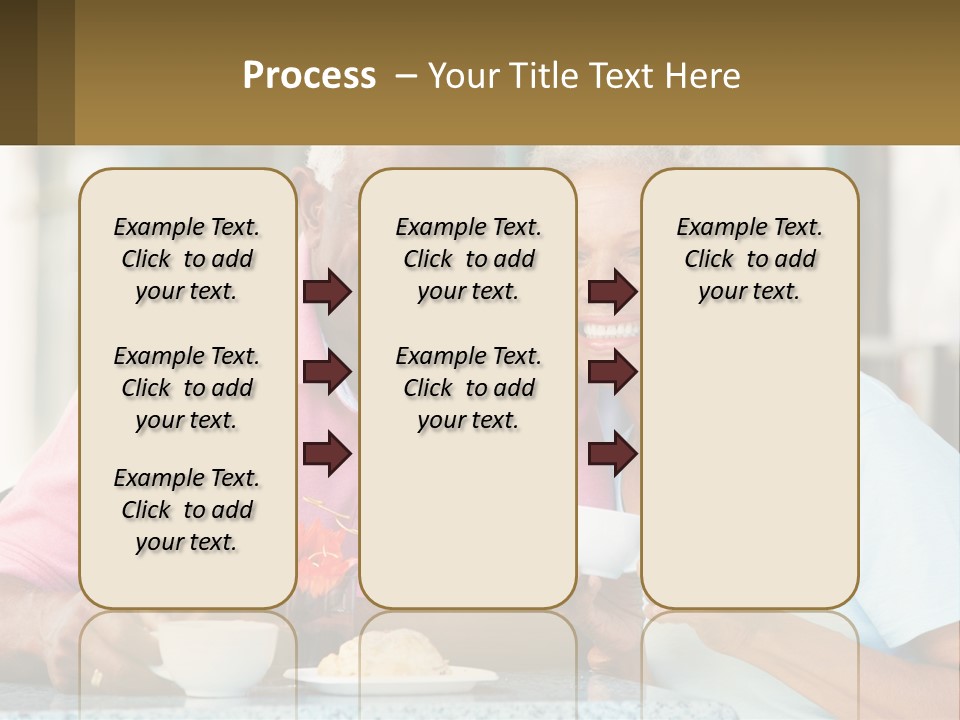 Process – Your Title Text Here

Example Text. Click to add your text.

Example Text. Click to add your text.

Example Text. Click to add your text.

Example Text. Click to add your text.

Example Text. Click to add your text.

Example Text. Click to add your text.